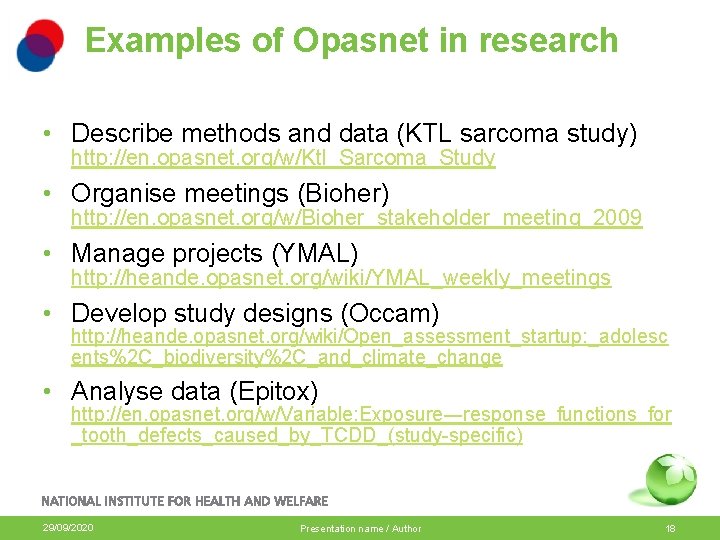 Examples of Opasnet in research

• Describe methods and data (KTL sarcoma study) http://en.opasnet.org/w/Ktl_Sarcoma_Study

• Organise meetings (Bioher) http://en.opasnet.org/w/Bioher_stakeholder_meeting_2009

• Manage projects (YMAL) http://heande.opasnet.org/wiki/YMAL_weekly_meetings

• Develop study designs (Occam) http://heande.opasnet.org/wiki/Open_assessment_startup:_adolescents%2C_biodiversity%2C_and_climate_change

• Analyse data (Epitox) http://en.opasnet.org/w/Variable:Exposure—response_functions_for_tooth_defects_caused_by_TCDD_(study-specific)

NATIONAL INSTITUTE FOR HEALTH AND WELFARE

29/09/2020 Presentation name / Author 18